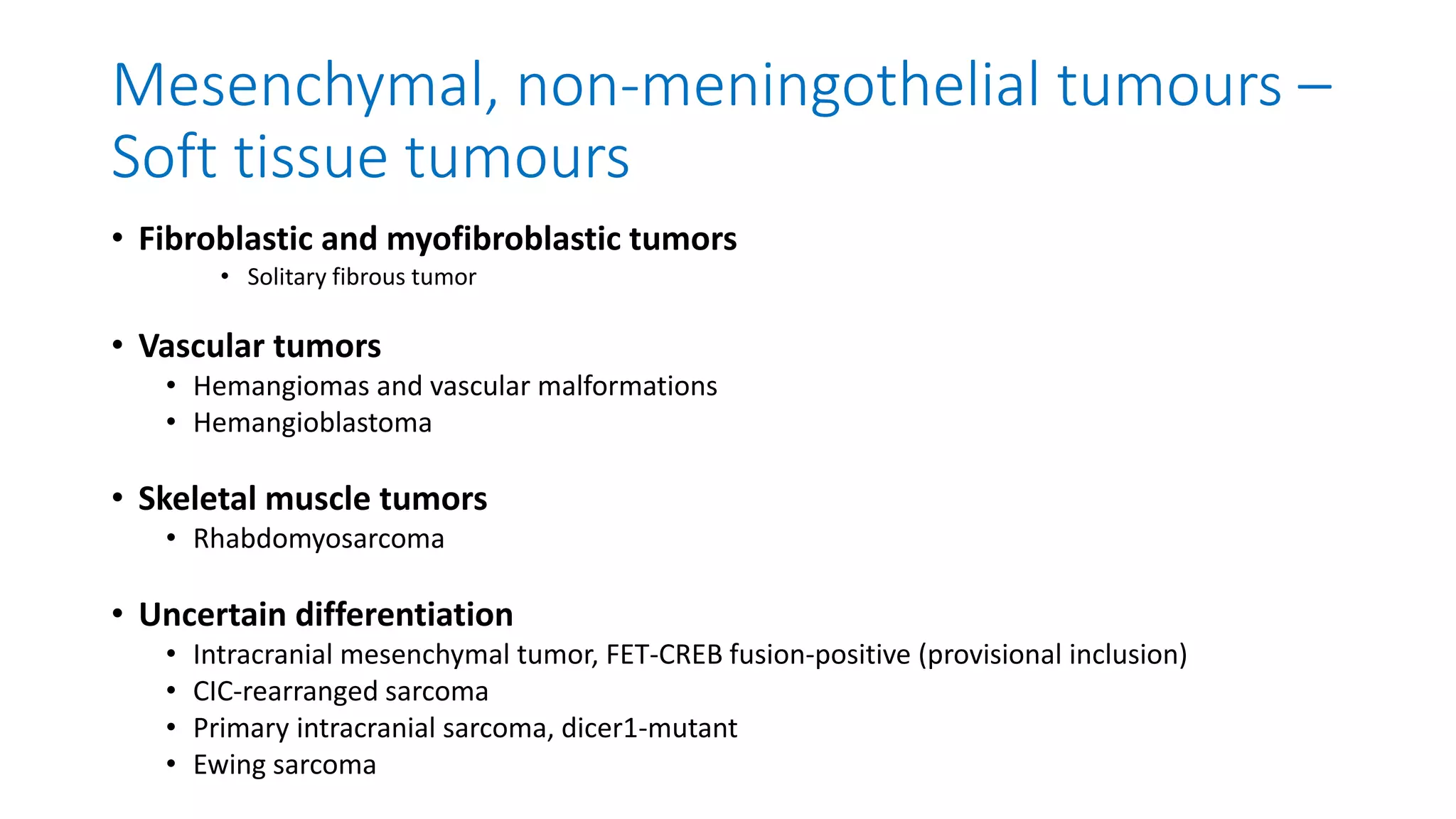 Mesenchymal, non-meningothelial tumours – Soft tissue tumours

• Fibroblastic and myofibroblastic tumors
  • Solitary fibrous tumor

• Vascular tumors
  • Hemangiomas and vascular malformations
  • Hemangioblastoma

• Skeletal muscle tumors
  • Rhabdomyosarcoma

• Uncertain differentiation
  • Intracranial mesenchymal tumor, FET-CREB fusion-positive (provisional inclusion)
  • CIC-rearranged sarcoma
  • Primary intracranial sarcoma, dicer1-mutant
  • Ewing sarcoma